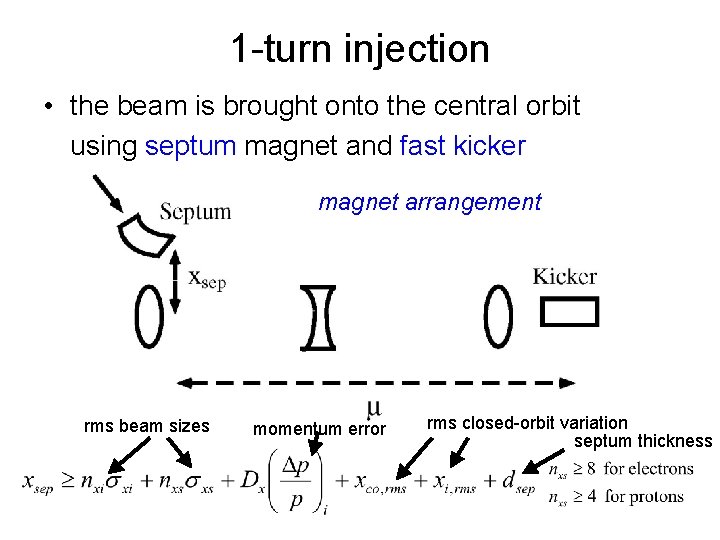 1-turn injection

• the beam is brought onto the central orbit using septum magnet and fast kicker

Septum

magnet arrangement

$x_{sep}$

Kicker

$\mu$

rms beam sizes

momentum error

rms closed-orbit variation

septum thickness

$x_{sep} \geq n_{xi}\sigma_{xi} + n_{xs}\sigma_{xs} + D_x\left(\frac{\Delta p}{p}\right)_i + x_{co,rms} + x_{i,rms} + d_{sep}$

$n_{xs} \geq 8$ for electrons

$n_{xs} \geq 4$ for protons